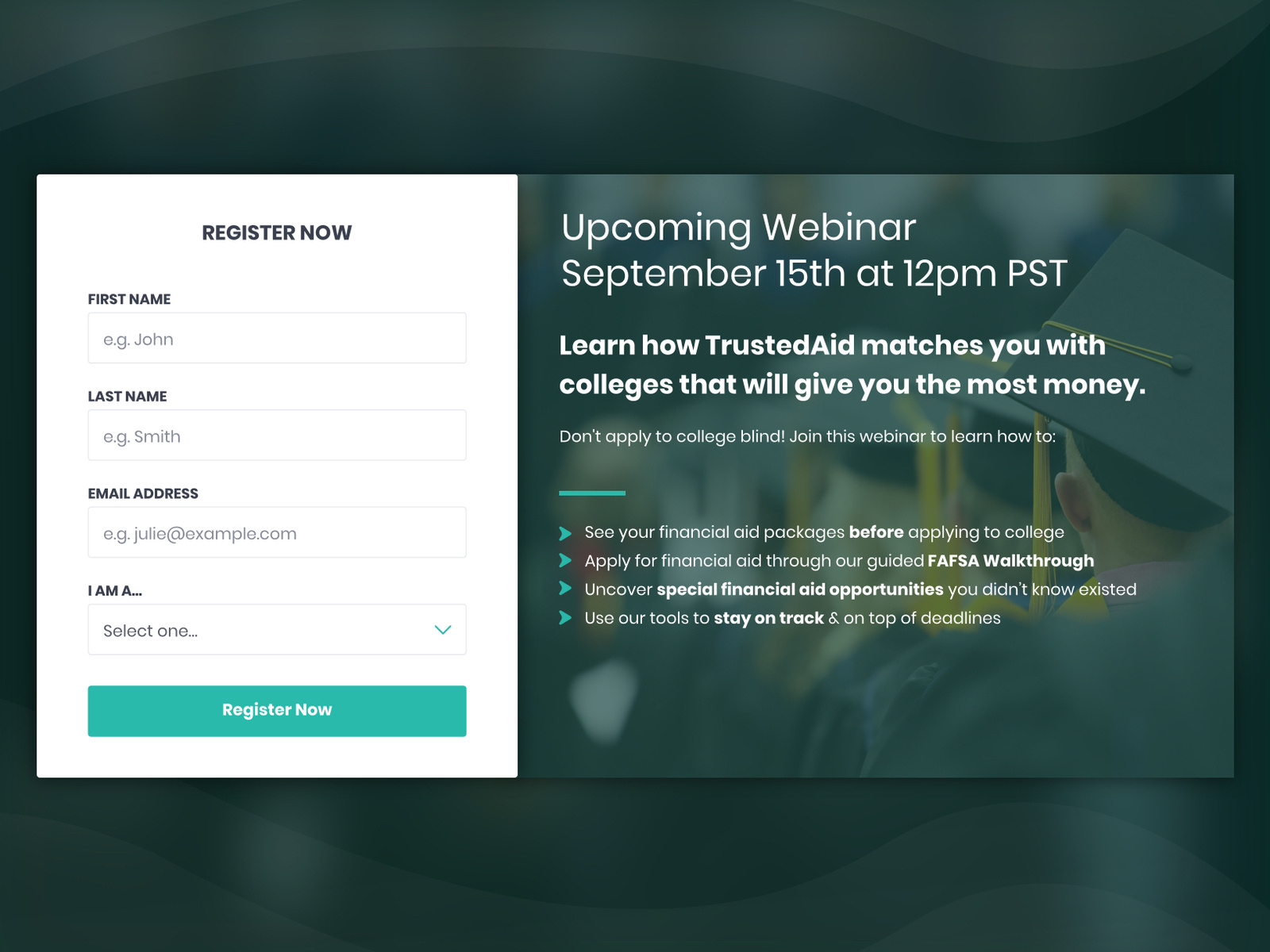 REGISTER NOW

FIRST NAME

e.g. John

LAST NAME

e.g. Smith

EMAIL ADDRESS

e.g. julie@example.com

I AM A...

Select one...

Register Now

Upcoming Webinar
September 15th at 12pm PST

Learn how TrustedAid matches you with colleges that will give you the most money.

Don't apply to college blind! Join this webinar to learn how to:

See your financial aid packages before applying to college
Apply for financial aid through our guided FAFSA Walkthrough
Uncover special financial aid opportunities you didn't know existed
Use our tools to stay on track & on top of deadlines